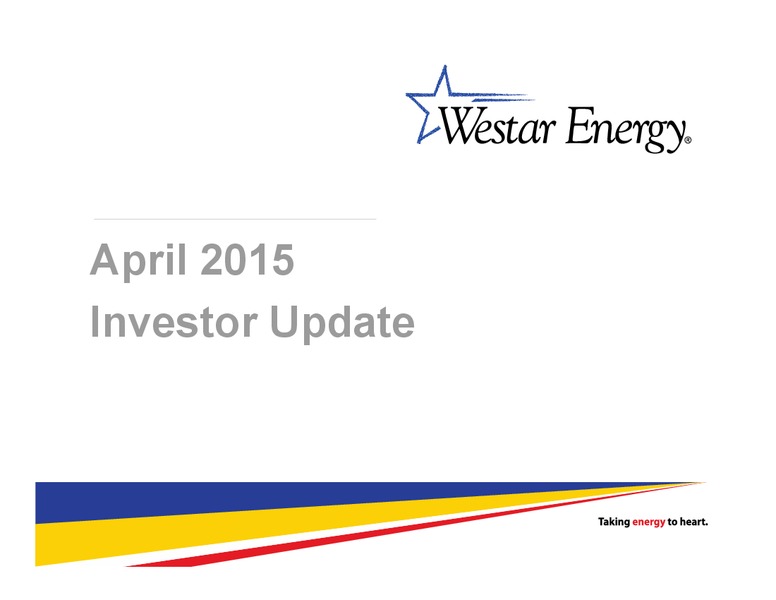 Westar Energy®

April 2015
Investor Update

Taking energy to heart.